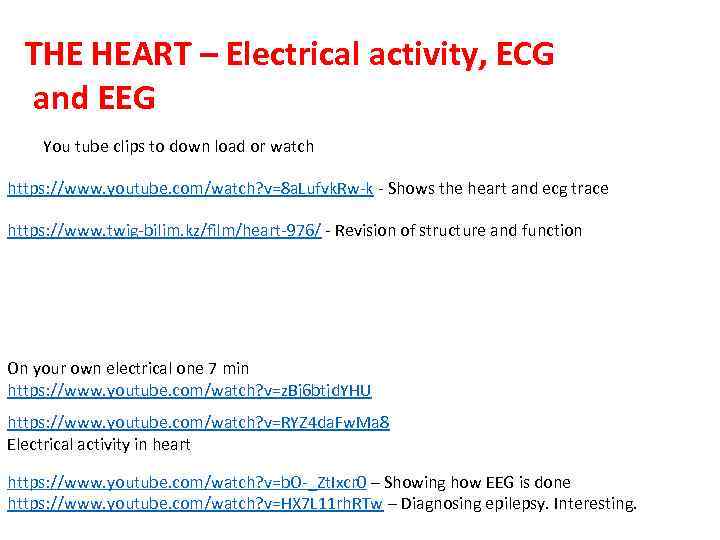 THE HEART – Electrical activity, ECG and EEG

You tube clips to down load or watch

https://www.youtube.com/watch?v=8aLufvkRw-k - Shows the heart and ecg trace

https://www.twig-bilim.kz/film/heart-976/ - Revision of structure and function

On your own electrical one 7 min
https://www.youtube.com/watch?v=zBj6btjdYHU

https://www.youtube.com/watch?v=RYZ4daFwMa8
Electrical activity in heart

https://www.youtube.com/watch?v=bO-_ZtIxcr0 – Showing how EEG is done
https://www.youtube.com/watch?v=HX7L11rhRTw – Diagnosing epilepsy. Interesting.